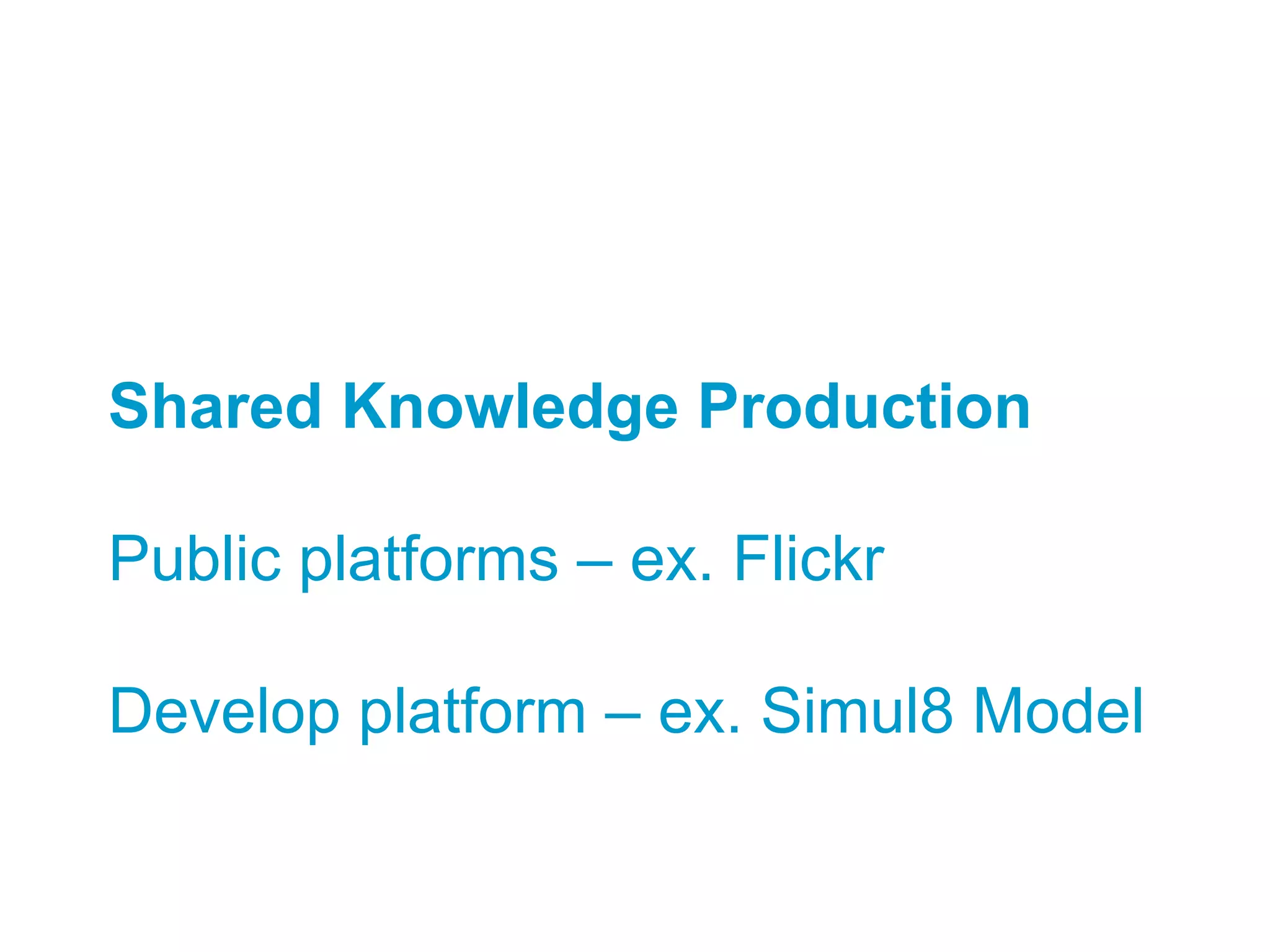 Shared Knowledge Production

Public platforms – ex. Flickr

Develop platform – ex. Simul8 Model